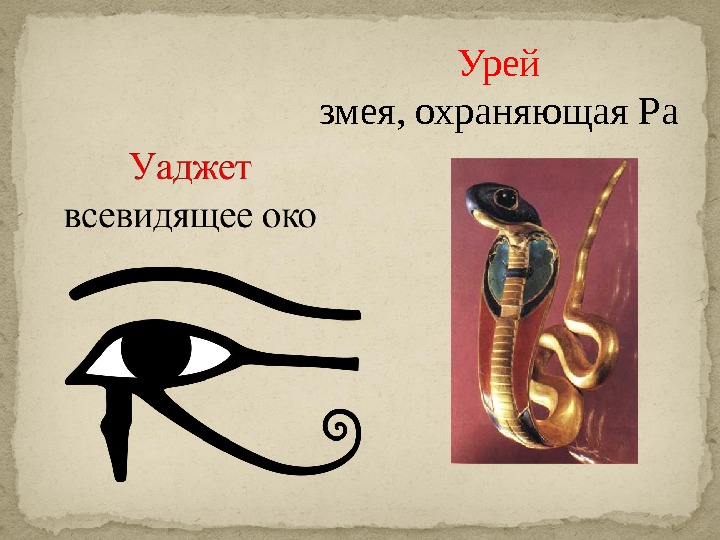 Урей
змея, охраняющая Ра

Уаджет
всевидящее око